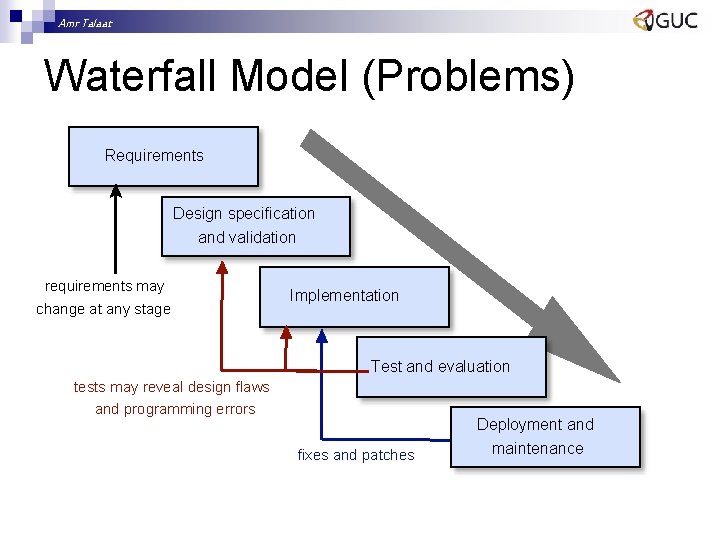 Amr Talaat

GUC

Waterfall Model (Problems)

Requirements

Design specification and validation

Implementation

Test and evaluation

Deployment and maintenance

requirements may change at any stage

tests may reveal design flaws and programming errors

fixes and patches